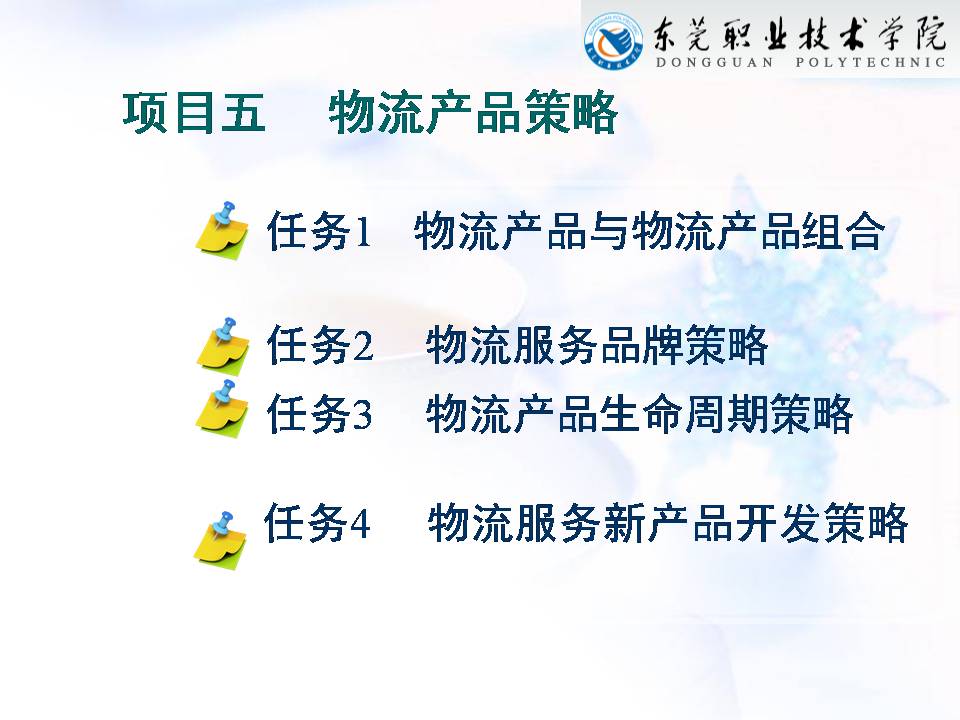 东莞职业技术学院
DONGGUAN POLYTECHNIC

项目五 物流产品策略

任务1 物流产品与物流产品组合

任务2 物流服务品牌策略

任务3 物流产品生命周期策略

任务4 物流服务新产品开发策略